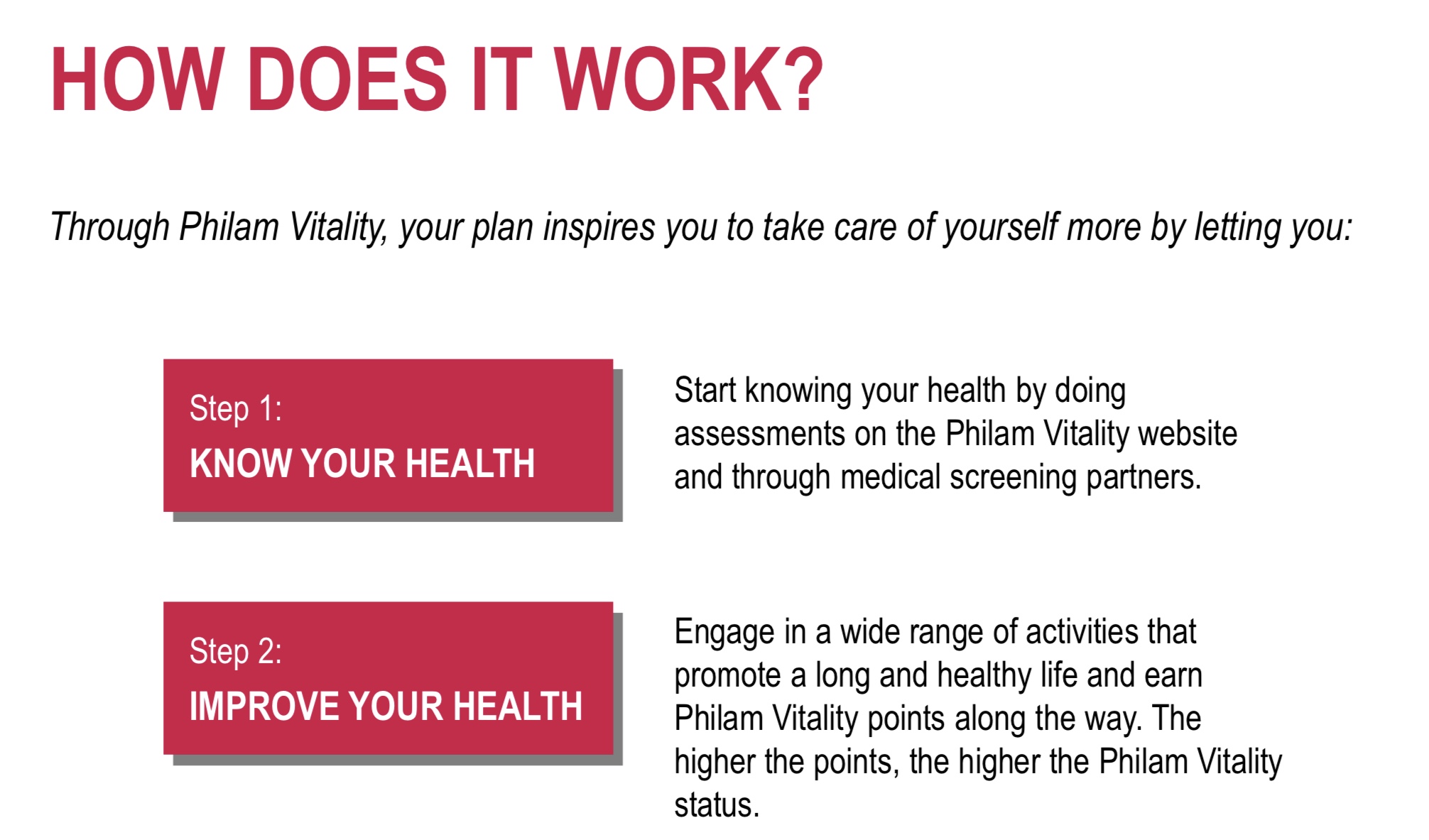 HOW DOES IT WORK?

Through Philam Vitality, your plan inspires you to take care of yourself more by letting you:

Step 1:
KNOW YOUR HEALTH

Start knowing your health by doing assessments on the Philam Vitality website and through medical screening partners.

Step 2:
IMPROVE YOUR HEALTH

Engage in a wide range of activities that promote a long and healthy life and earn Philam Vitality points along the way. The higher the points, the higher the Philam Vitality status.